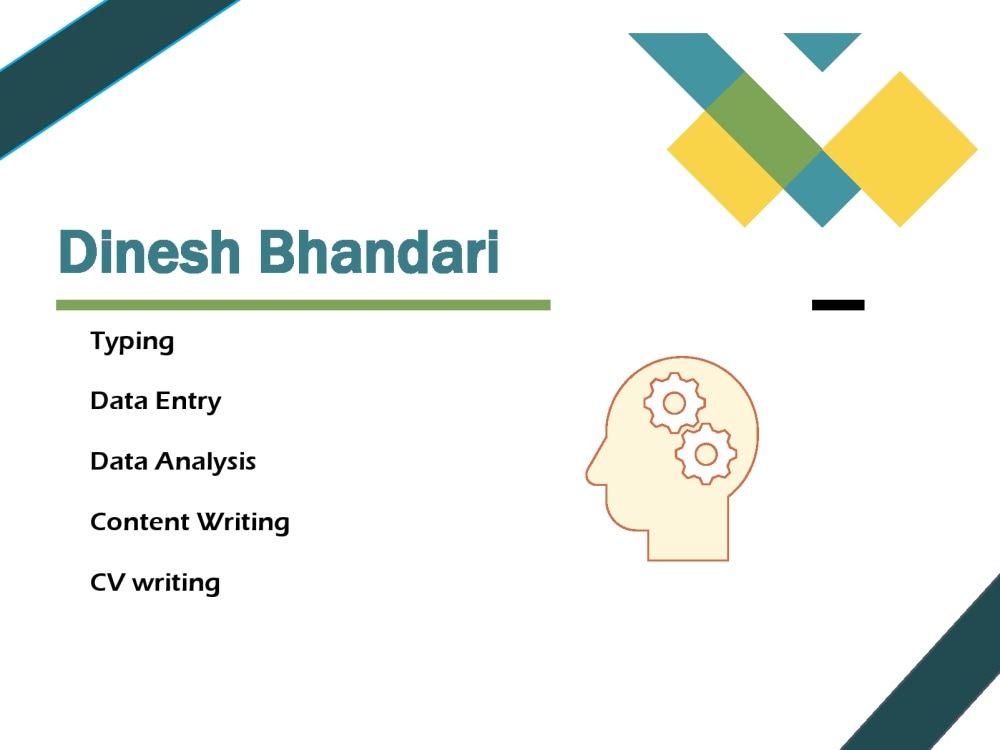 Dinesh Bhandari

Typing

Data Entry

Data Analysis

Content Writing

CV writing